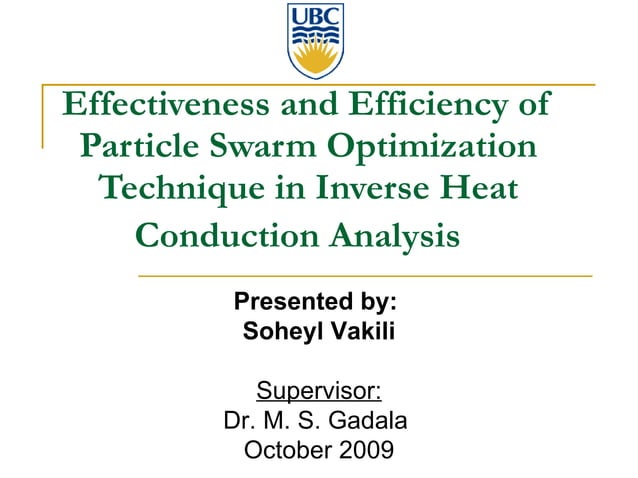 UBC

Effectiveness and Efficiency of Particle Swarm Optimization Technique in Inverse Heat Conduction Analysis

Presented by:
Soheyl Vakili

Supervisor:
Dr. M. S. Gadala
October 2009